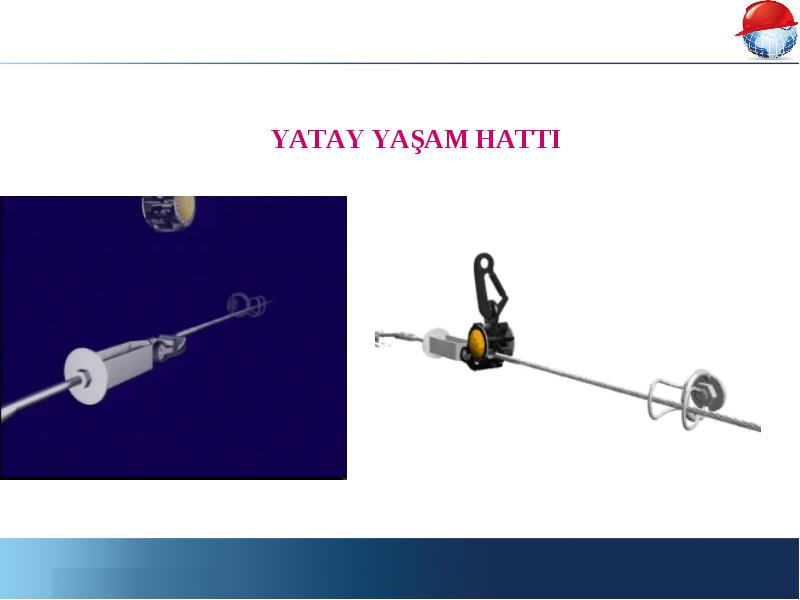 YATAY YAŞAM HATTI